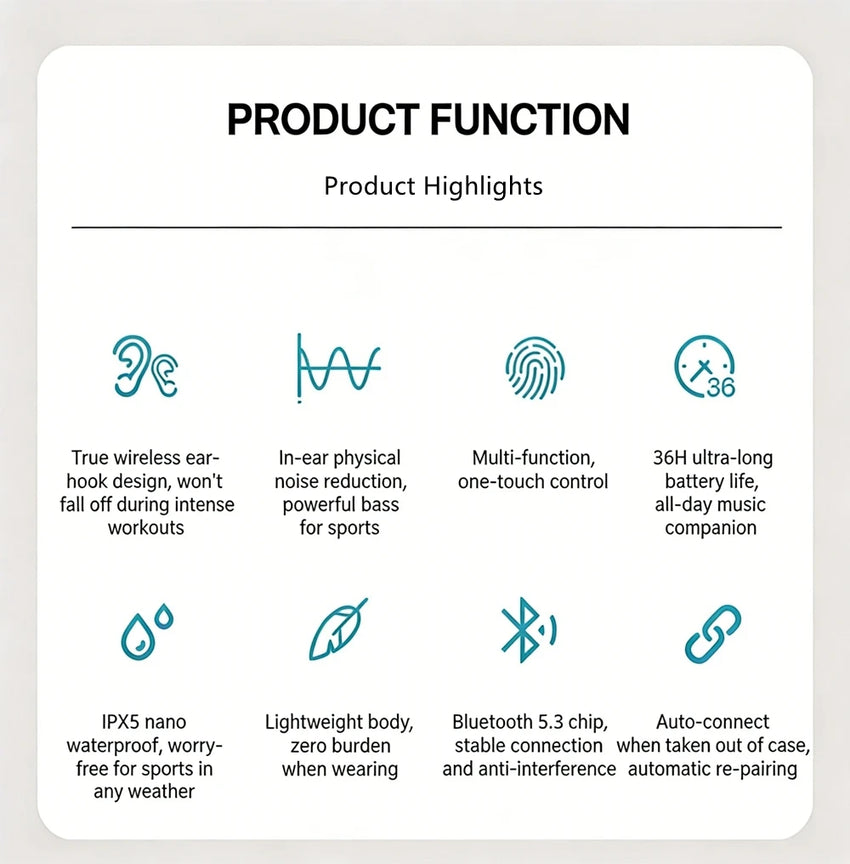 PRODUCT FUNCTION

Product Highlights

36

True wireless ear-hook design, won't fall off during intense workouts

In-ear physical noise reduction, powerful bass for sports

Multi-function, one-touch control

36H ultra-long battery life, all-day music companion

IPX5 nano waterproof, worry-free for sports in any weather

Lightweight body, zero burden when wearing

Bluetooth 5.3 chip, stable connection and anti-interference

Auto-connect when taken out of case, automatic re-pairing